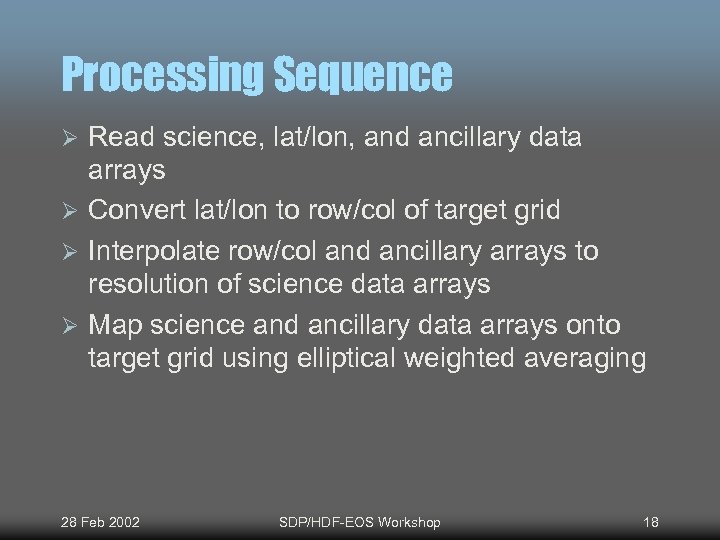 Processing Sequence

➢ Read science, lat/lon, and ancillary data arrays

➢ Convert lat/lon to row/col of target grid

➢ Interpolate row/col and ancillary arrays to resolution of science data arrays

➢ Map science and ancillary data arrays onto target grid using elliptical weighted averaging

28 Feb 2002

SDP/HDF-EOS Workshop

18